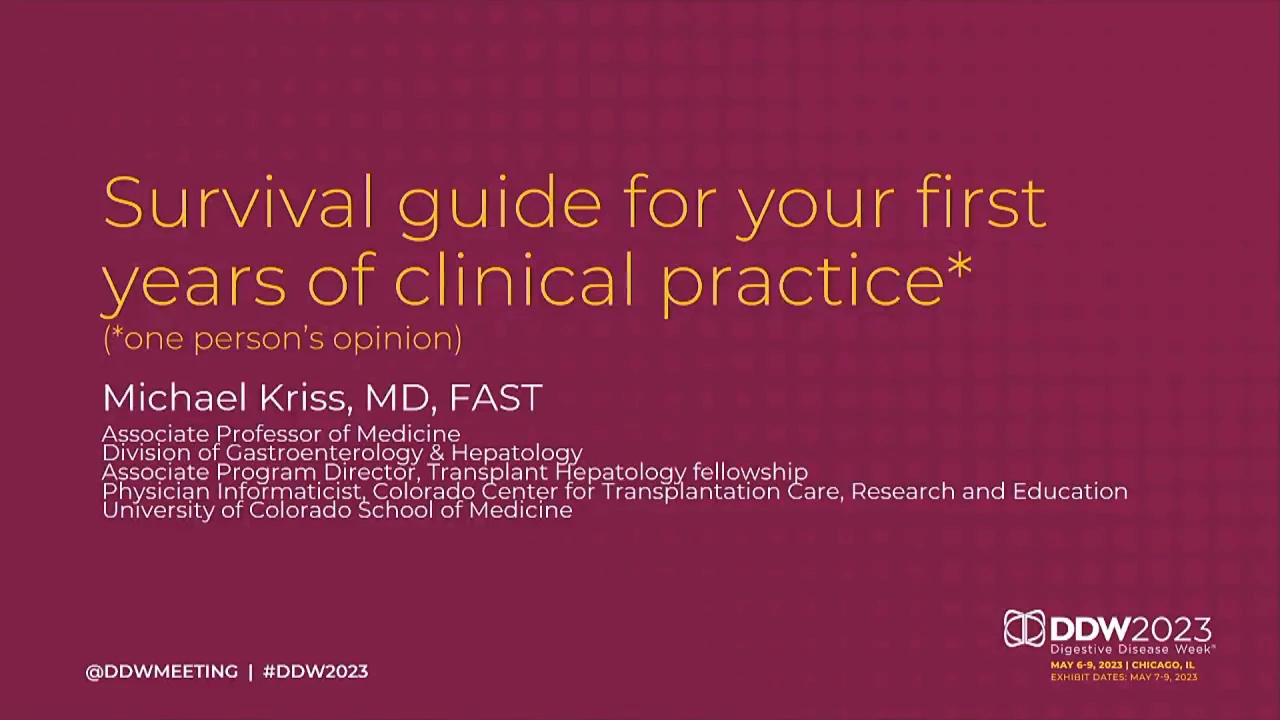 Survival guide for your first years of clinical practice*
(*one person's opinion)

Michael Kriss, MD, FAST
Associate Professor of Medicine
Division of Gastroenterology & Hepatology
Associate Program Director, Transplant Hepatology fellowship
Physician Informaticist, Colorado Center for Transplantation Care, Research and Education
University of Colorado School of Medicine

@DDWMEETING | #DDW2023

DDW2023
Digestive Disease Week®
MAY 6-9, 2023 | CHICAGO, IL
EXHIBIT DATES: MAY 7-9, 2023